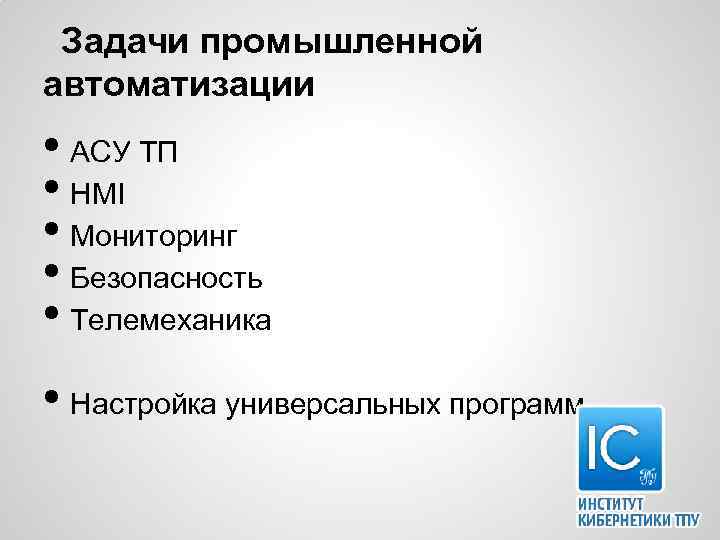 Задачи промышленной автоматизации

• АСУ ТП
• HMI
• Мониторинг
• Безопасность
• Телемеханика

• Настройка универсальных программ

IC

ИНСТИТУТ КИБЕРНЕТИКИ ТПУ